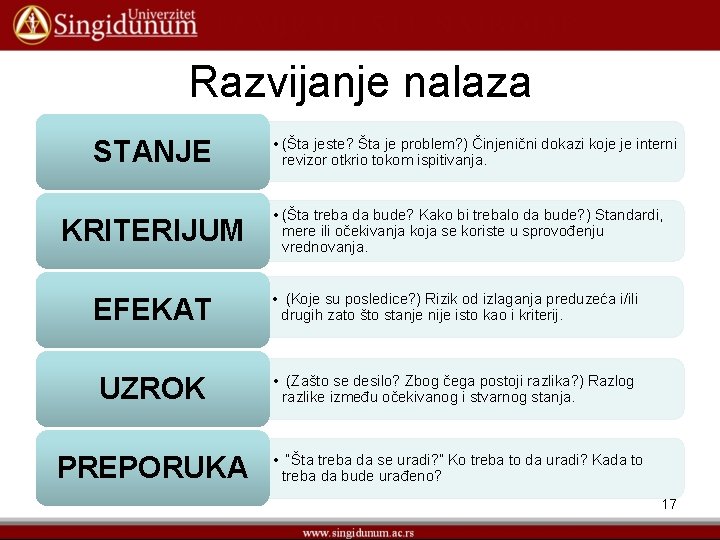 Univerzitet Singidunum

Razvijanje nalaza

STANJE

• (Šta jeste? Šta je problem?) Činjenični dokazi koje je interni revizor otkrio tokom ispitivanja.

KRITERIJUM

• (Šta treba da bude? Kako bi trebalo da bude?) Standardi, mere ili očekivanja koja se koriste u sprovođenju vrednovanja.

EFEKAT

• (Koje su posledice?) Rizik od izlaganja preduzeća i/ili drugih zato što stanje nije isto kao i kriterij.

UZROK

• (Zašto se desilo? Zbog čega postoji razlika?) Razlog razlike između očekivanog i stvarnog stanja.

PREPORUKA

• "Šta treba da se uradi?" Ko treba to da uradi? Kada to treba da bude urađeno?

17

www.singidunum.ac.rs